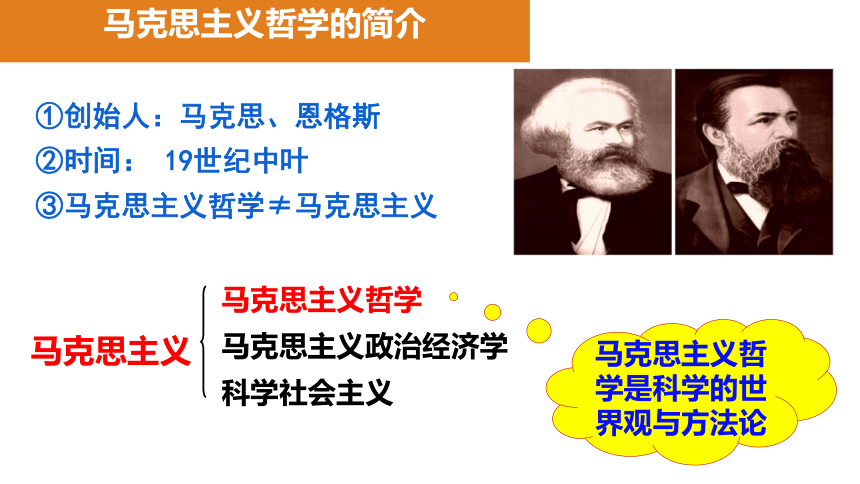 马克思主义哲学的简介

①创始人：马克思、恩格斯
②时间： 19世纪中叶
③马克思主义哲学≠马克思主义

马克思主义

马克思主义哲学
马克思主义政治经济学
科学社会主义

马克思主义哲学是科学的世界观与方法论